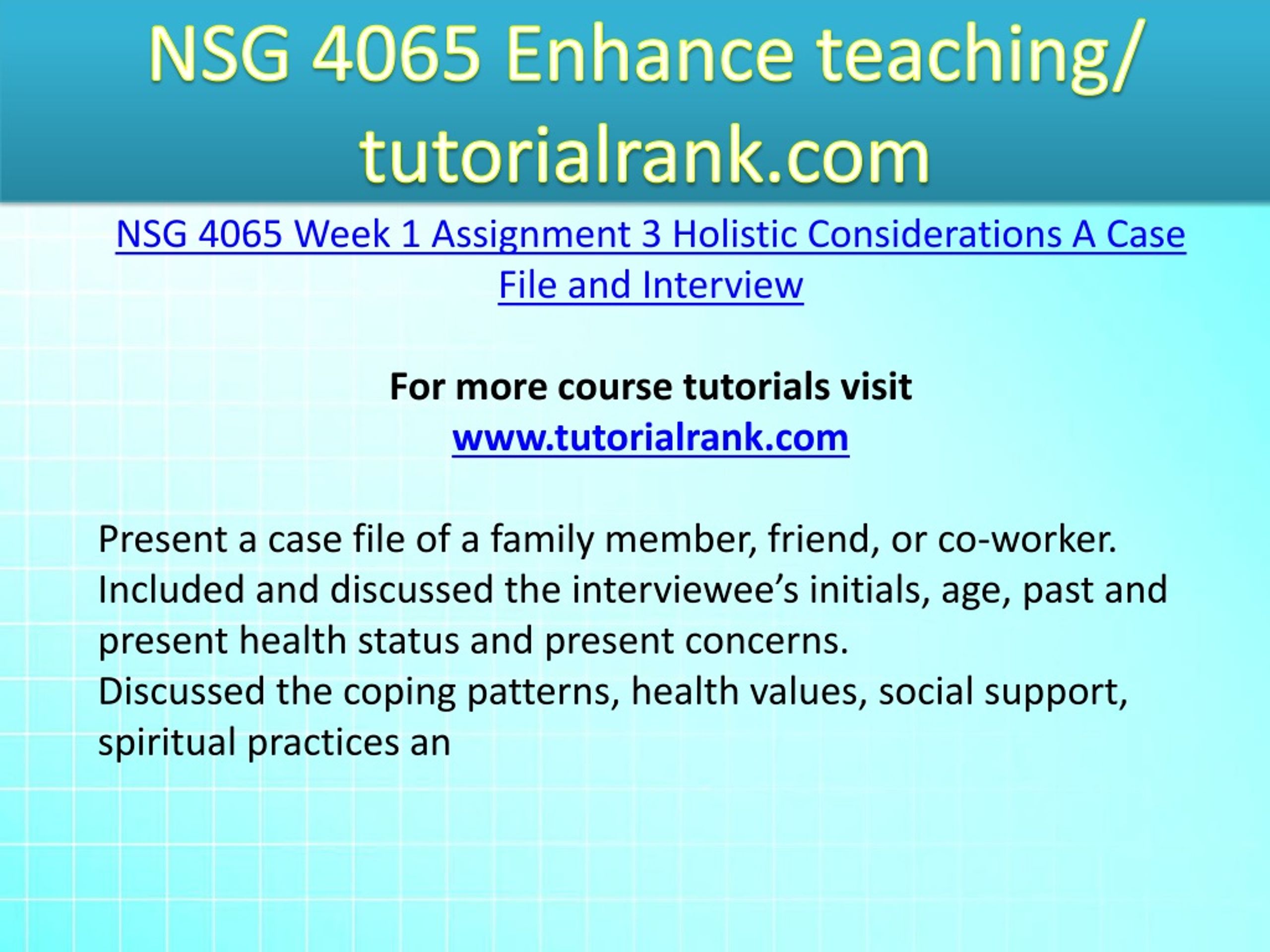 NSG 4065 Enhance teaching/ tutorialrank.com

NSG 4065 Week 1 Assignment 3 Holistic Considerations A Case File and Interview

For more course tutorials visit
www.tutorialrank.com

Present a case file of a family member, friend, or co-worker.
Included and discussed the interviewee’s initials, age, past and present health status and present concerns.
Discussed the coping patterns, health values, social support, spiritual practices an